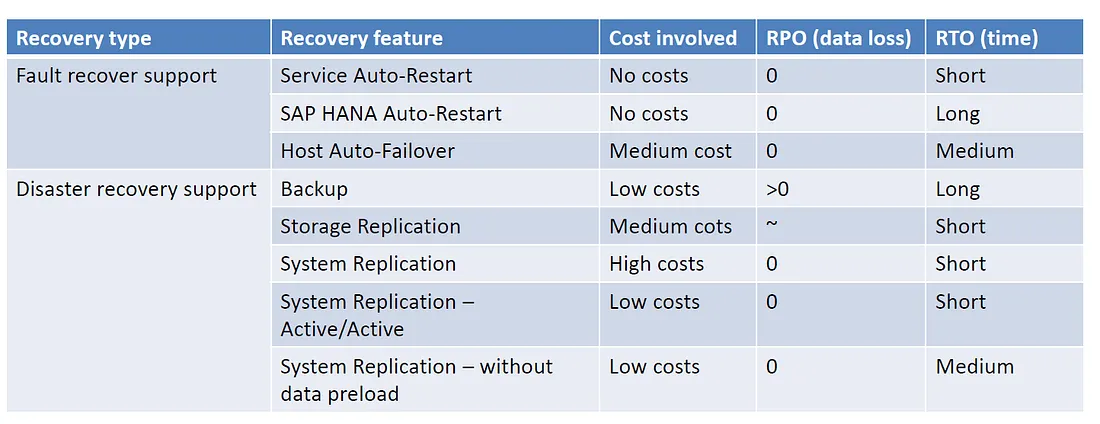 | Recovery type | Recovery feature | Cost involved | RPO (data loss) | RTO (time) |
|---|---|---|---|---|
| Fault recover support | Service Auto-Restart | No costs | 0 | Short |
| | SAP HANA Auto-Restart | No costs | 0 | Long |
| | Host Auto-Failover | Medium cost | 0 | Medium |
| Disaster recovery support | Backup | Low costs | >0 | Long |
| | Storage Replication | Medium cots | ~ | Short |
| | System Replication | High costs | 0 | Short |
| | System Replication – Active/Active | Low costs | 0 | Short |
| | System Replication – without data preload | Low costs | 0 | Medium |